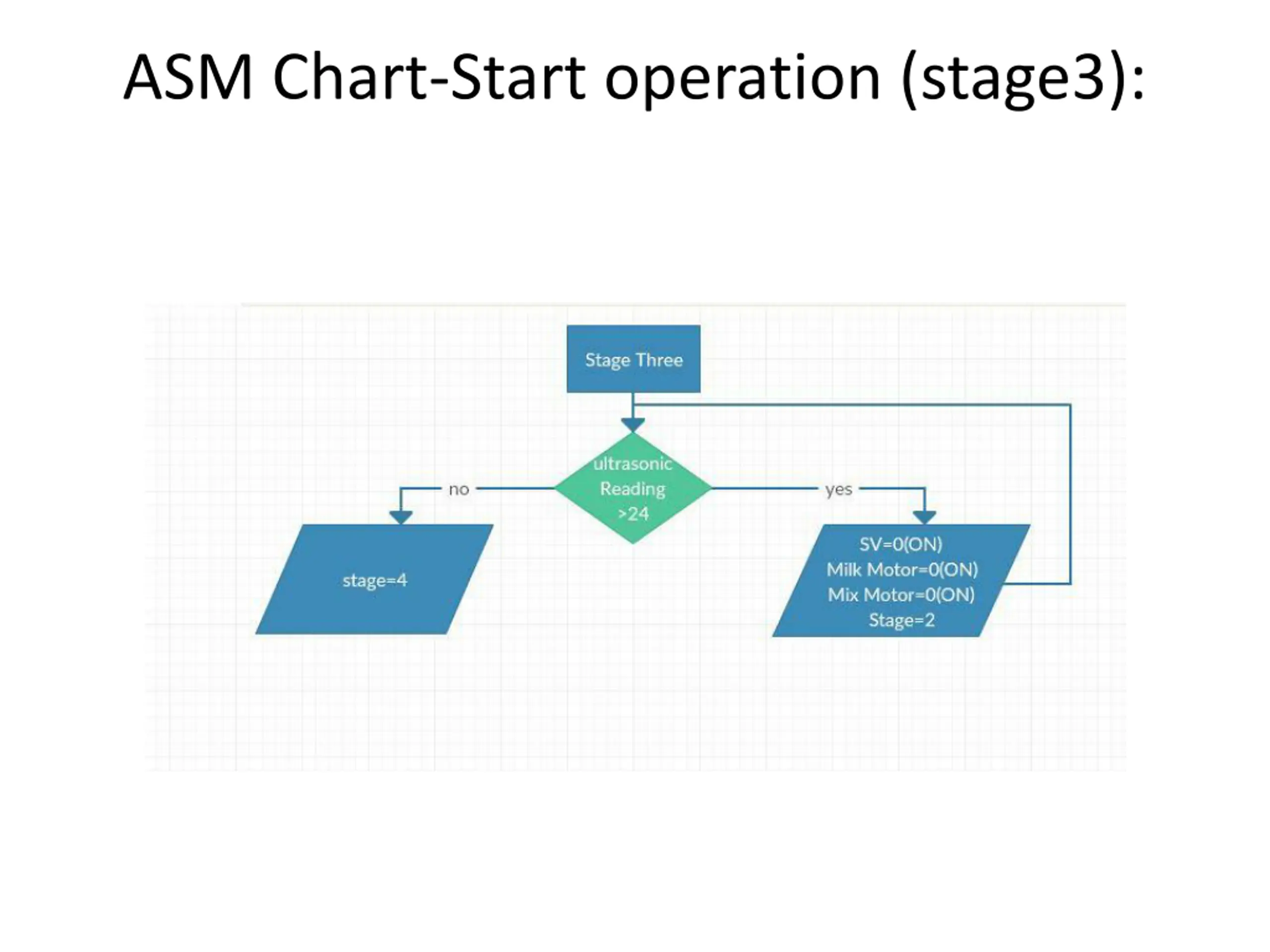 ASM Chart-Start operation (stage3):

Stage Three

ultrasonic Reading >24

no

yes

stage=4

SV=0(ON)
Milk Motor=0(ON)
Mix Motor=0(ON)
Stage=2